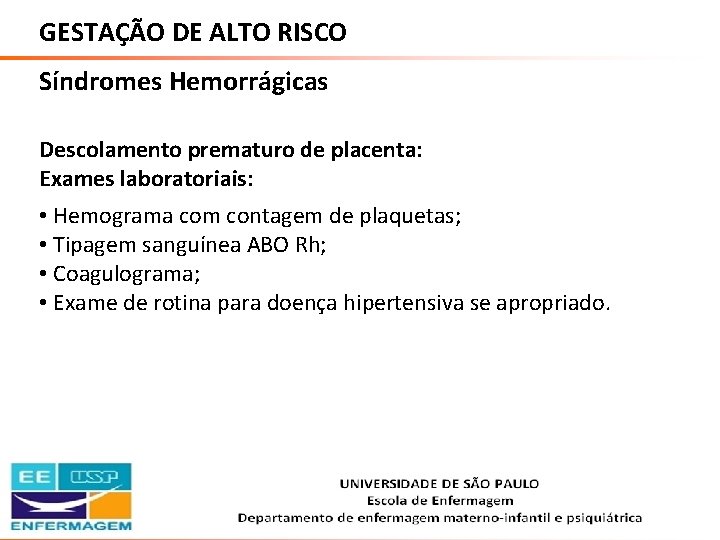 GESTAÇÃO DE ALTO RISCO

Síndromes Hemorrágicas

Descolamento prematuro de placenta:
Exames laboratoriais:

• Hemograma com contagem de plaquetas;
• Tipagem sanguínea ABO Rh;
• Coagulograma;
• Exame de rotina para doença hipertensiva se apropriado.

EE USP
ENFERMAGEM

UNIVERSIDADE DE SÃO PAULO
Escola de Enfermagem
Departamento de enfermagem materno-infantil e psiquiátrica